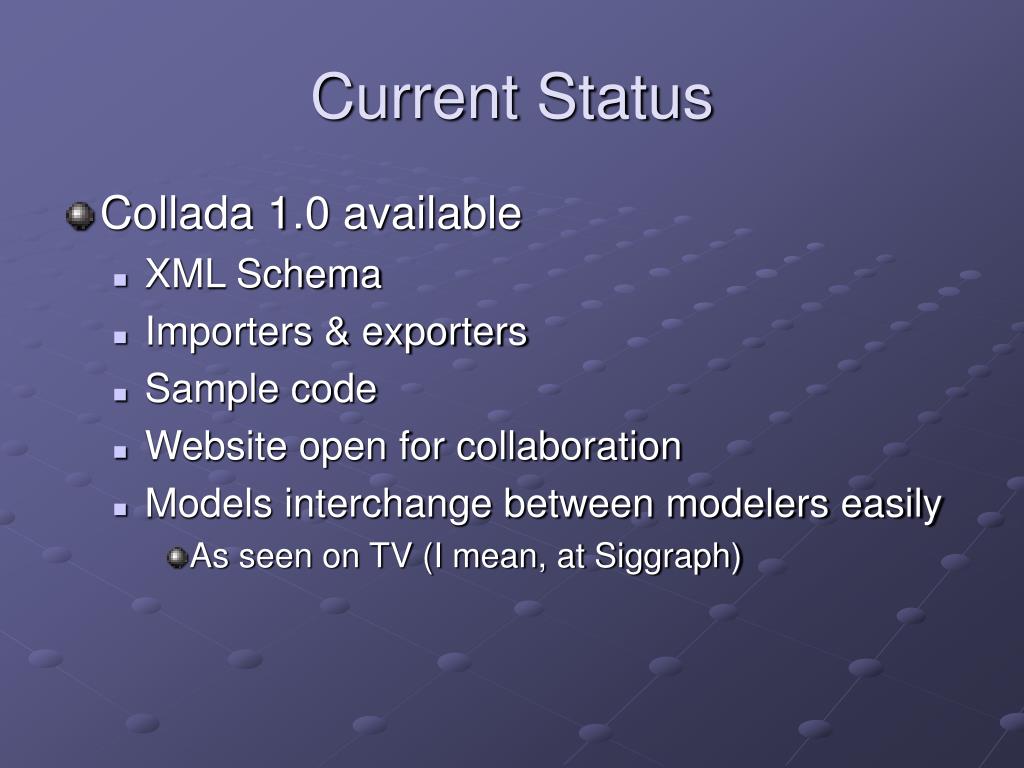 Current Status

Collada 1.0 available

XML Schema

Importers & exporters

Sample code

Website open for collaboration

Models interchange between modelers easily

As seen on TV (I mean, at Siggraph)